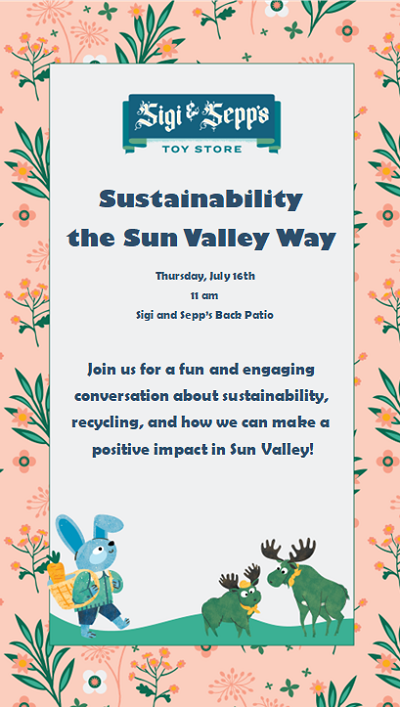 Sigi & Sepp's
TOY STORE

Sustainability
the Sun Valley Way

Thursday, July 16th
11 am
Sigi and Sepp's Back Patio

Join us for a fun and engaging conversation about sustainability, recycling, and how we can make a positive impact in Sun Valley!